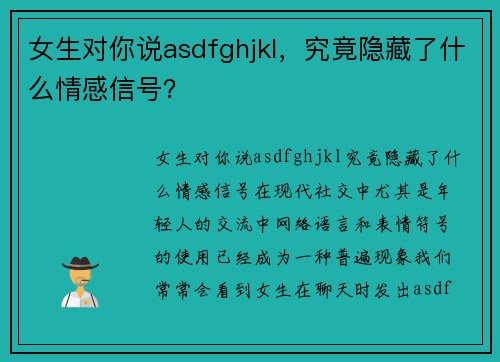 女生对你说asdfghjkl，究竟隐藏了什么情感信号？

女生对你说asdfghjkl究竟隐藏了什么情感信号在现代社交中尤其是年轻人的交流中网络语言和表情符号的使用已经成为一种普遍现象我们常常会看到女生在聊天时发出asdf